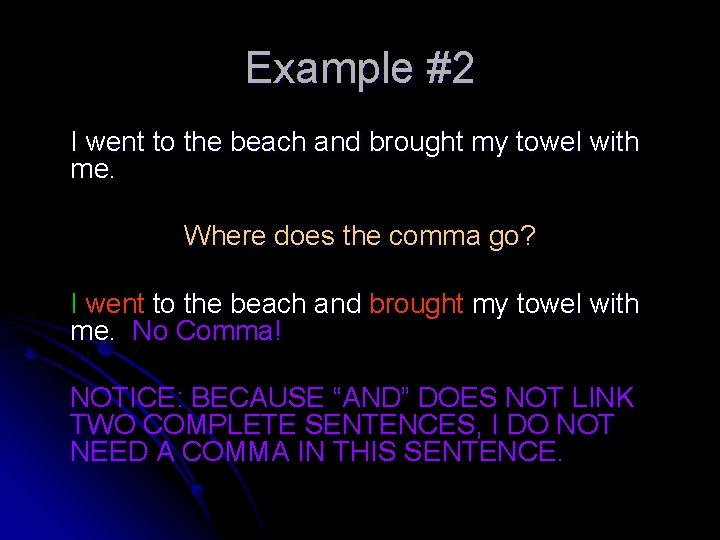 Example #2

I went to the beach and brought my towel with me.

Where does the comma go?

I went to the beach and brought my towel with me. No Comma!

NOTICE: BECAUSE “AND” DOES NOT LINK TWO COMPLETE SENTENCES, I DO NOT NEED A COMMA IN THIS SENTENCE.